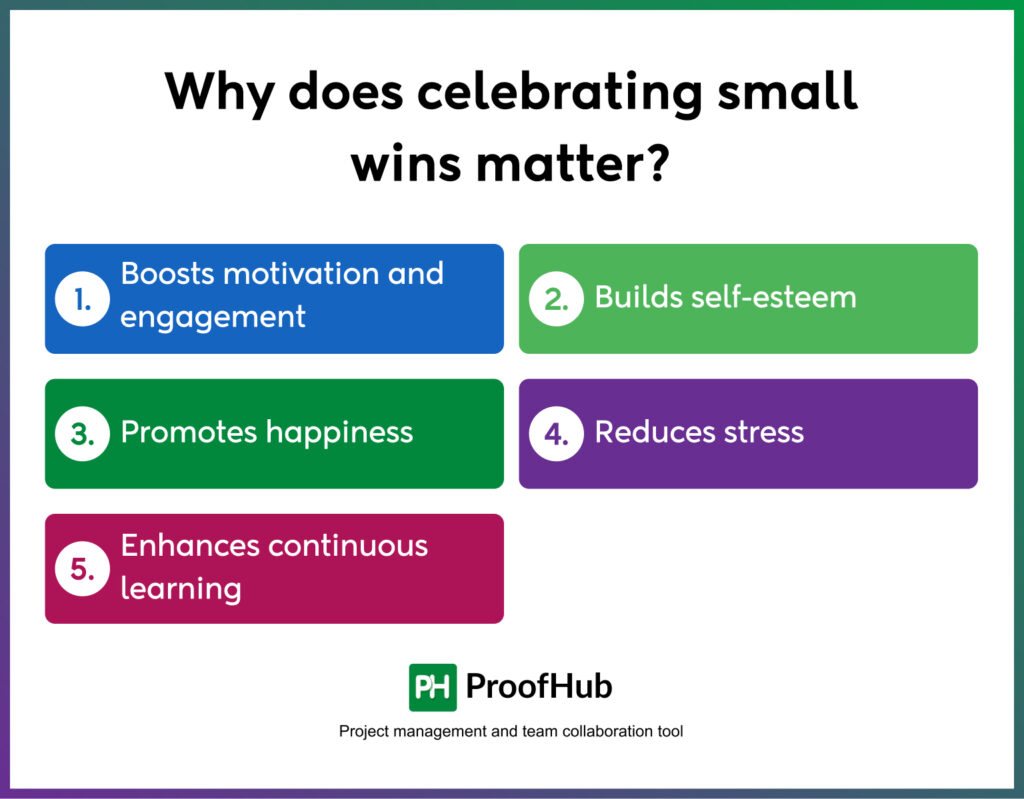 Why does celebrating small wins matter?

1. Boosts motivation and engagement

2. Builds self-esteem

3. Promotes happiness

4. Reduces stress

5. Enhances continuous learning

PH ProofHub

Project management and team collaboration tool